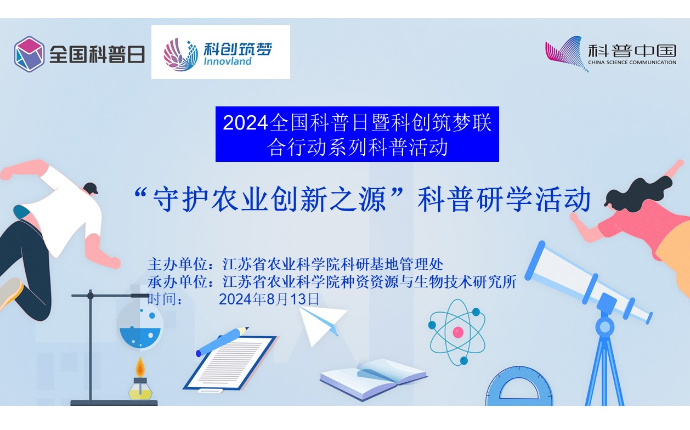 全国科普日

科创筑梦
Innovland

科普中国
CHINA SCIENCE COMMUNICATION

2024全国科普日暨科创筑梦联合行动系列科普活动

“守护农业创新之源”科普研学活动

主办单位：江苏省农业科学院科研基地管理处
承办单位：江苏省农业科学院种资资源与生物技术研究所
时间：　　2024年8月13日